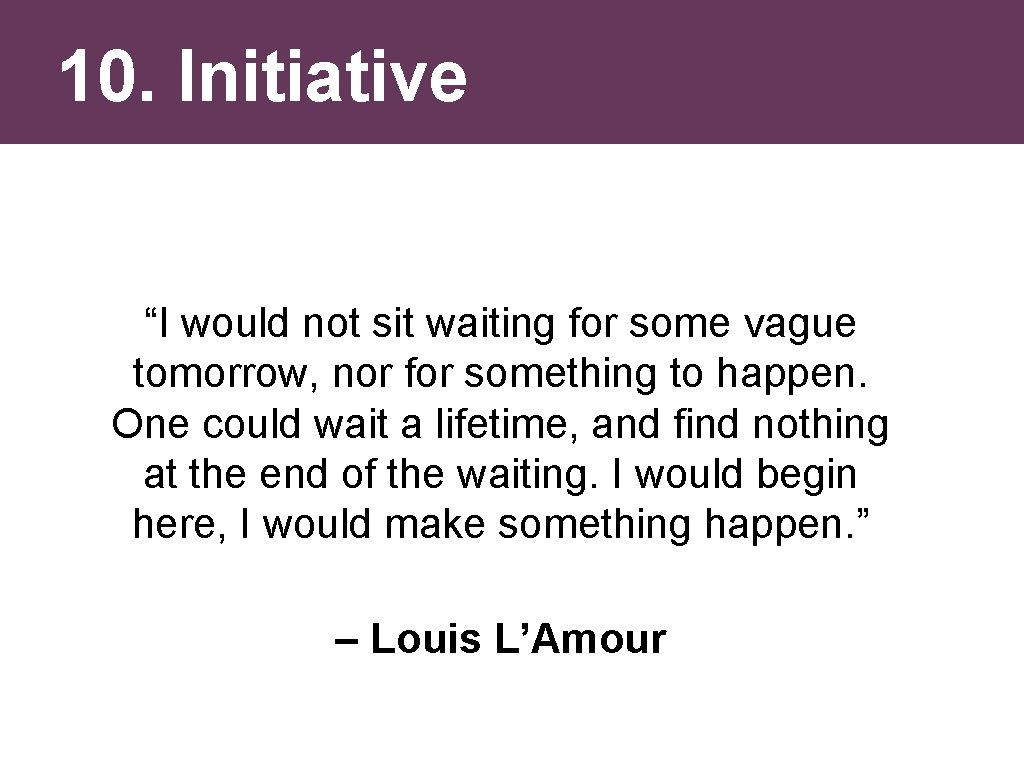 10. Initiative

“I would not sit waiting for some vague tomorrow, nor for something to happen. One could wait a lifetime, and find nothing at the end of the waiting. I would begin here, I would make something happen.”

– Louis L’Amour